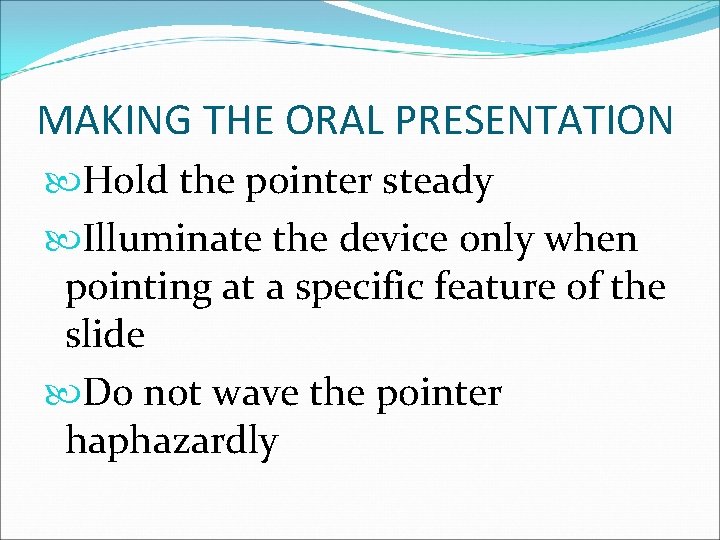 MAKING THE ORAL PRESENTATION

Hold the pointer steady

Illuminate the device only when pointing at a specific feature of the slide

Do not wave the pointer haphazardly